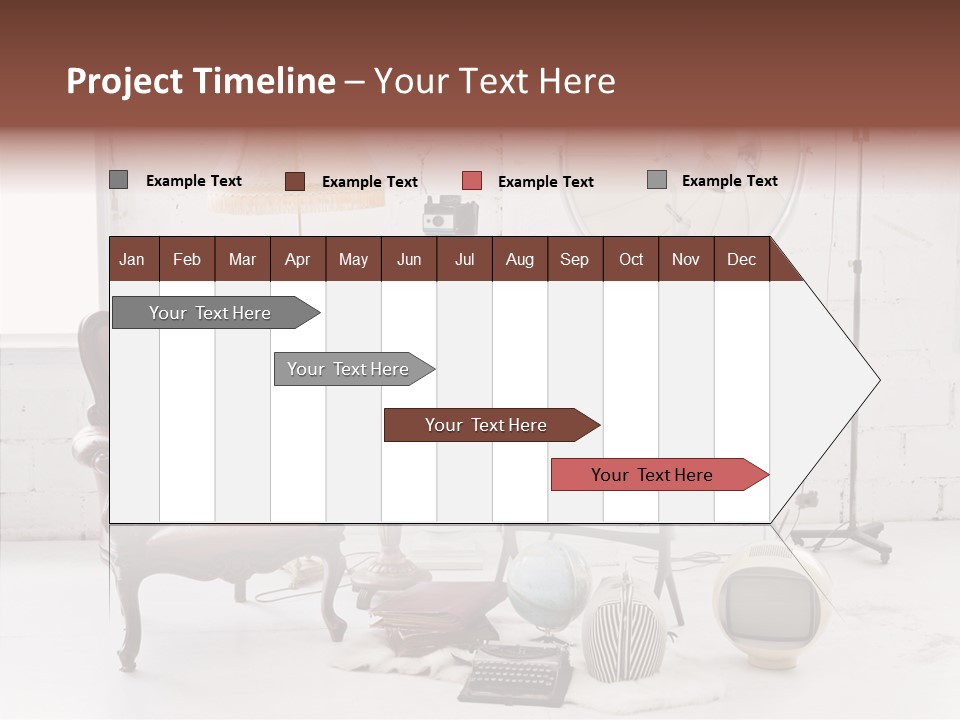 Project Timeline – Your Text Here

Example Text
Example Text
Example Text
Example Text

| Jan | Feb | Mar | Apr | May | Jun | Jul | Aug | Sep | Oct | Nov | Dec |
|---|---|---|---|---|---|---|---|---|---|---|---|

Your Text Here

Your Text Here

Your Text Here

Your Text Here